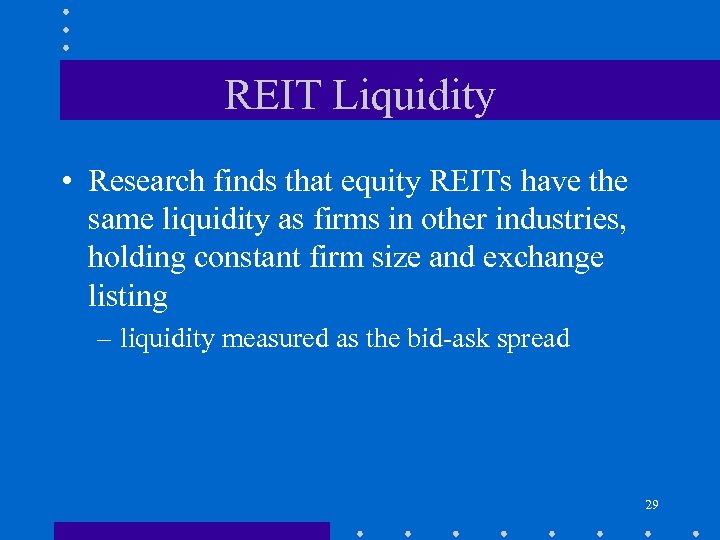 REIT Liquidity

• Research finds that equity REITs have the same liquidity as firms in other industries, holding constant firm size and exchange listing

– liquidity measured as the bid-ask spread

29